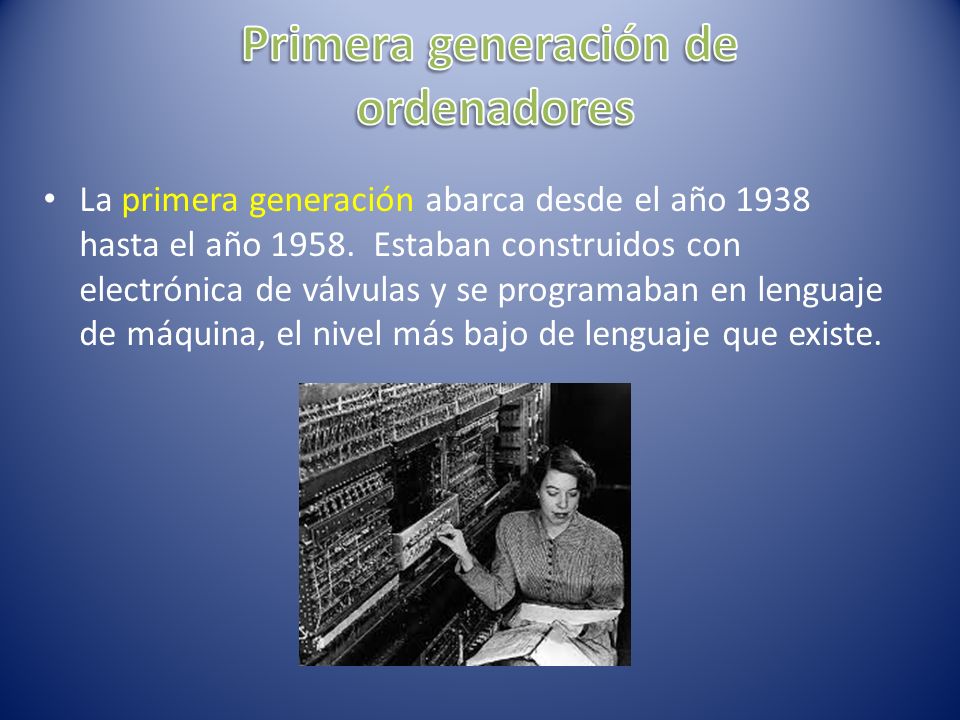 Primera generación de ordenadores

• La primera generación abarca desde el año 1938 hasta el año 1958. Estaban construidos con electrónica de válvulas y se programaban en lenguaje de máquina, el nivel más bajo de lenguaje que existe.